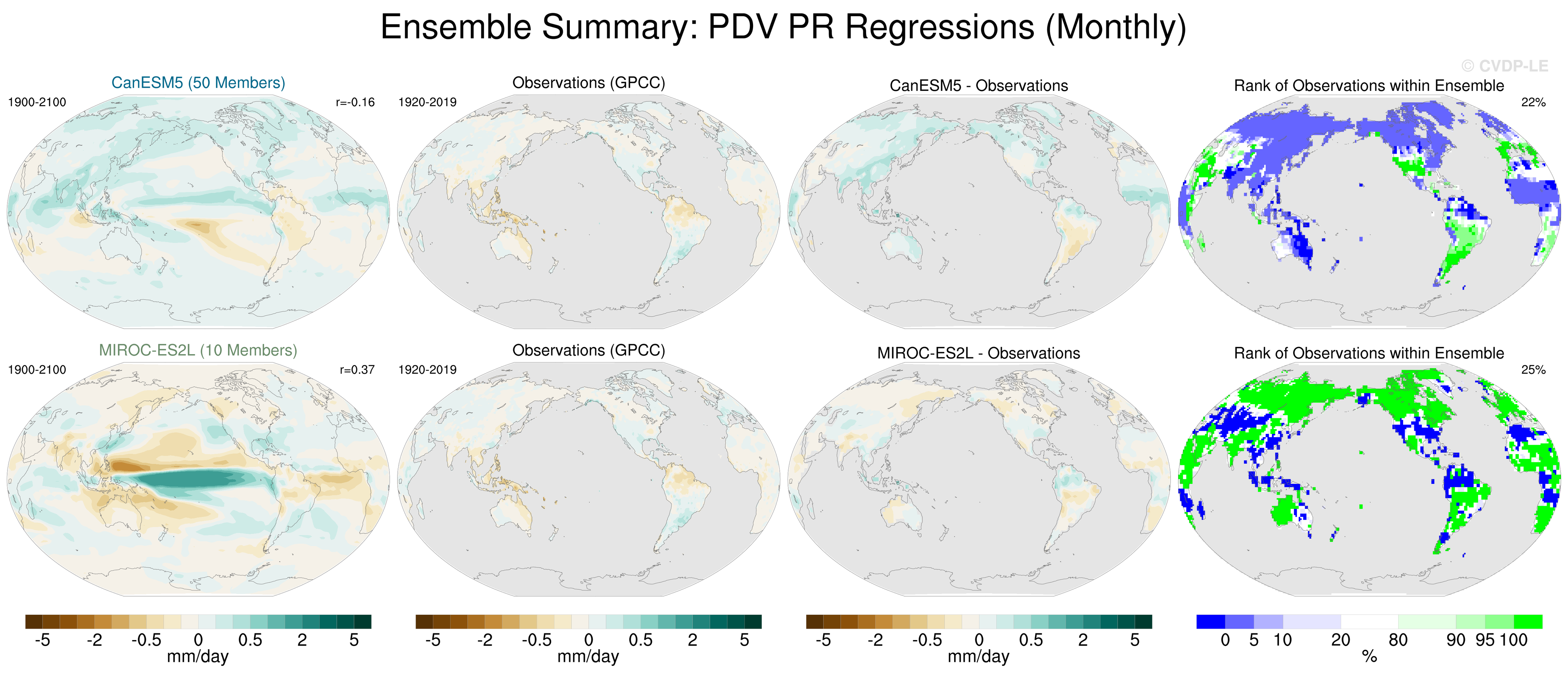 Ensemble Summary: PDV PR Regressions (Monthly)

© CVDP-LE

CanESM5 (50 Members)
1900-2100
r=-0.16

Observations (GPCC)
1920-2019

CanESM5 - Observations

Rank of Observations within Ensemble
22%

MIROC-ES2L (10 Members)
1900-2100
r=0.37

Observations (GPCC)
1920-2019

MIROC-ES2L - Observations

Rank of Observations within Ensemble
25%

-5 -2 -0.5 0 0.5 2 5
mm/day

-5 -2 -0.5 0 0.5 2 5
mm/day

-5 -2 -0.5 0 0.5 2 5
mm/day

0 5 10 20 80 90 95 100
%